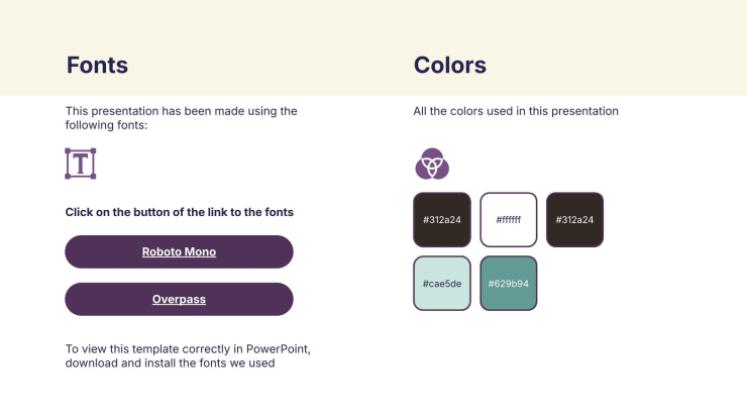 Fonts

This presentation has been made using the following fonts:

T

Click on the button of the link to the fonts

Roboto Mono

Overpass

To view this template correctly in PowerPoint, download and install the fonts we used

Colors

All the colors used in this presentation

#312a24

#ffffff

#312a24

#cae5de

#629b94